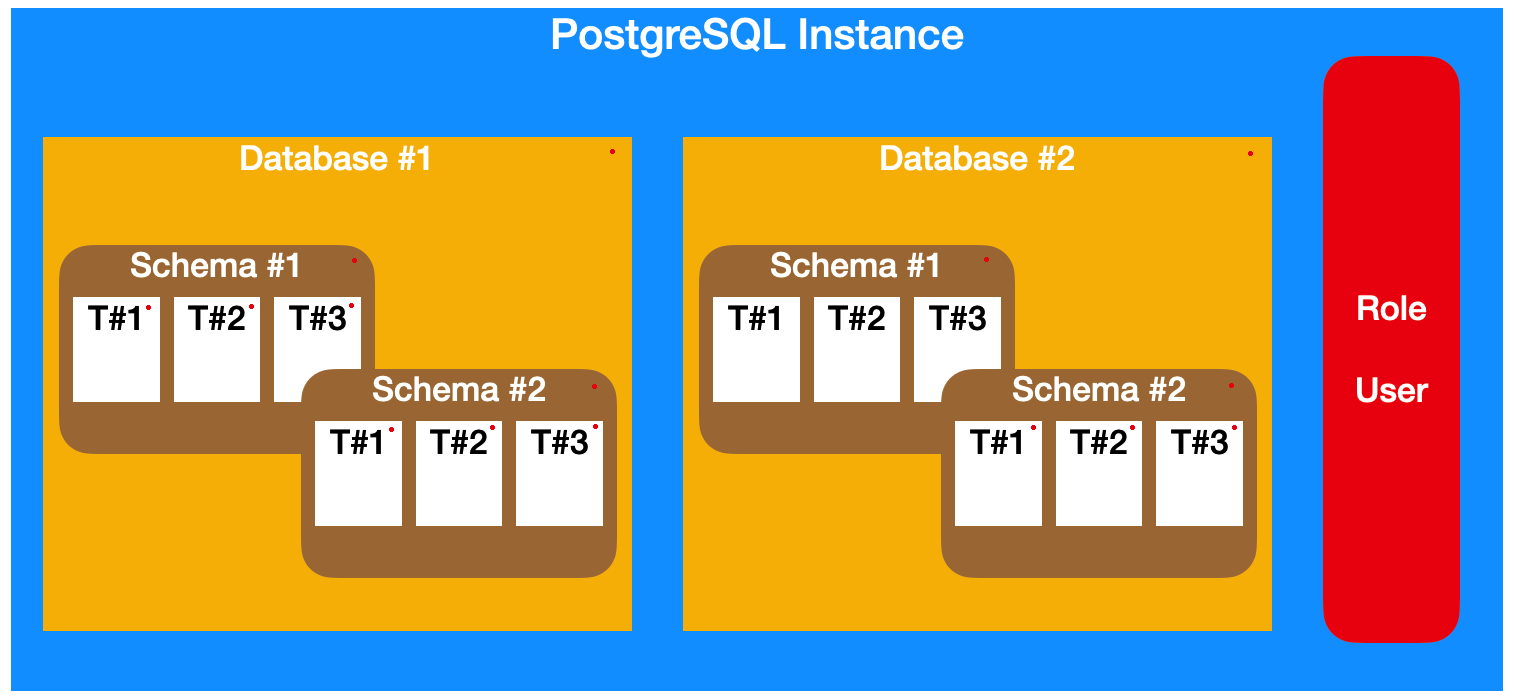 PostgreSQL Instance

Database #1

Schema #1

T#1 T#2 T#3

Schema #2

T#1 T#2 T#3

Database #2

Schema #1

T#1 T#2 T#3

Schema #2

T#1 T#2 T#3

Role

User